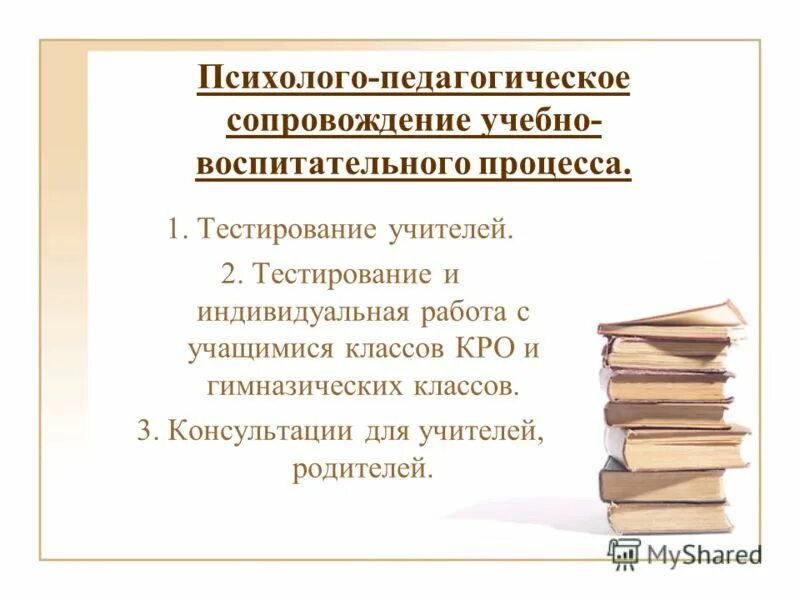 Психолого-педагогическое сопровождение учебно-воспитательного процесса.

1. Тестирование учителей.

2. Тестирование и индивидуальная работа с учащимися классов КРО и гимназических классов.

3. Консультации для учителей, родителей.

MyShared